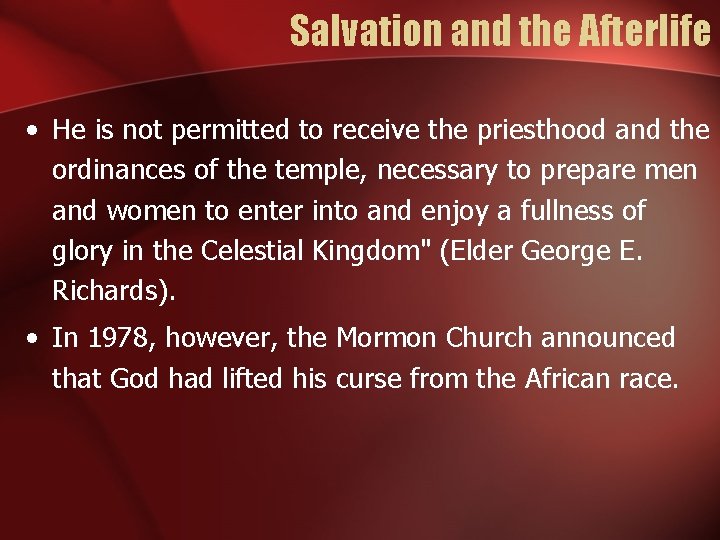 Salvation and the Afterlife

• He is not permitted to receive the priesthood and the ordinances of the temple, necessary to prepare men and women to enter into and enjoy a fullness of glory in the Celestial Kingdom" (Elder George E. Richards).

• In 1978, however, the Mormon Church announced that God had lifted his curse from the African race.